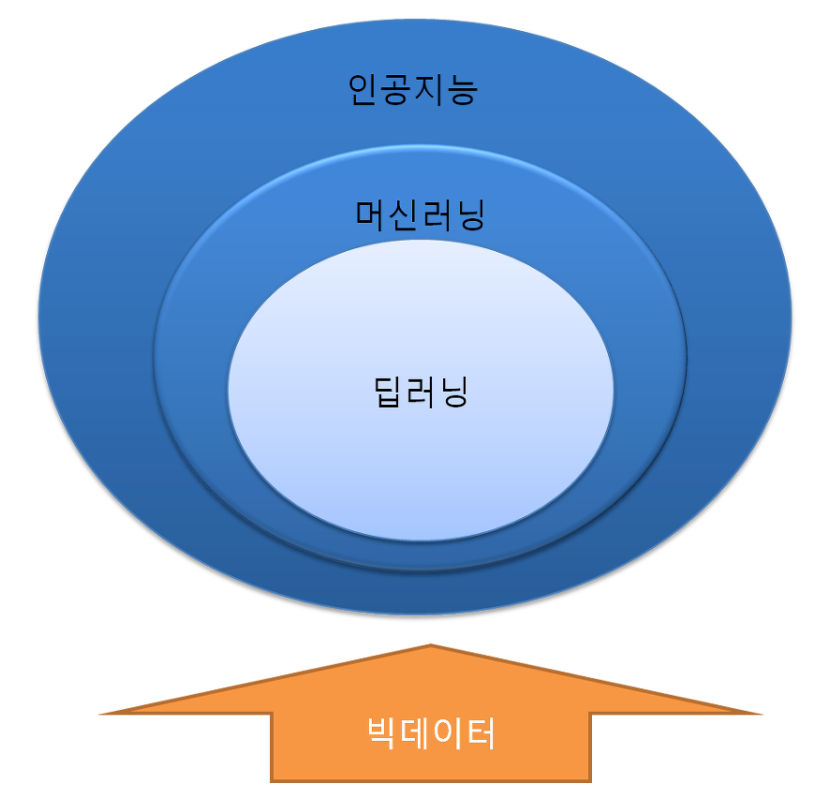 인공지능

머신러닝

딥러닝

빅데이터